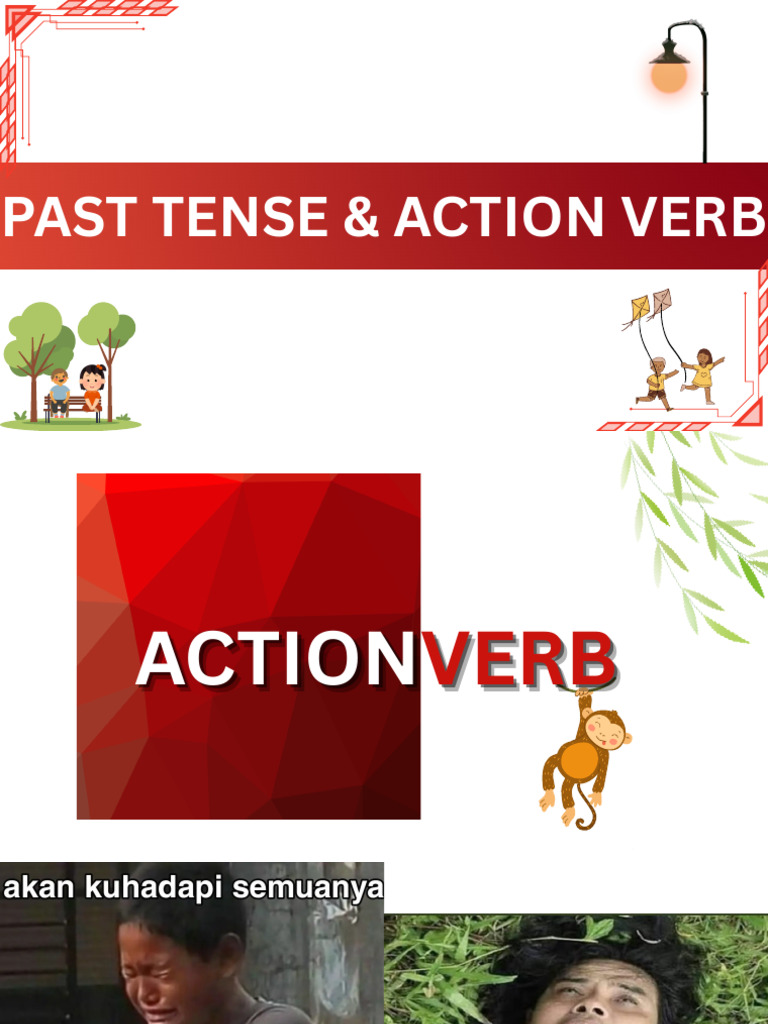 PAST TENSE & ACTION VERB

ACTIONVERB

akan kuhadapi semuanya